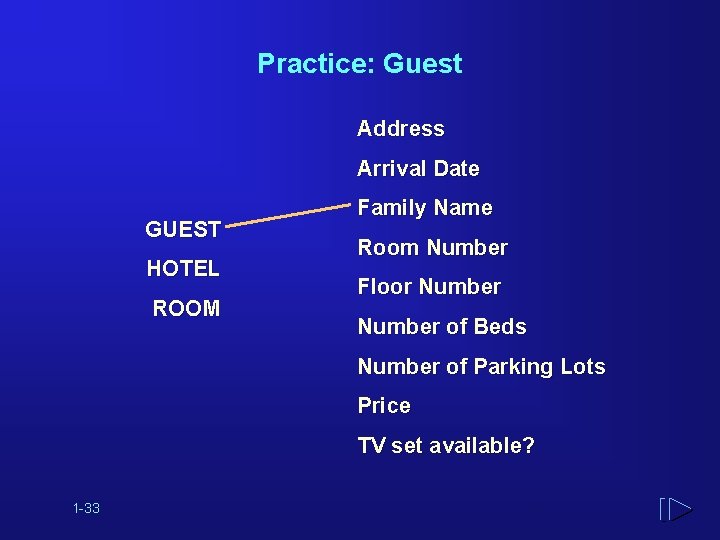 Practice: Guest

GUEST
HOTEL
ROOM

Address
Arrival Date
Family Name
Room Number
Floor Number
Number of Beds
Number of Parking Lots
Price
TV set available?

1-33